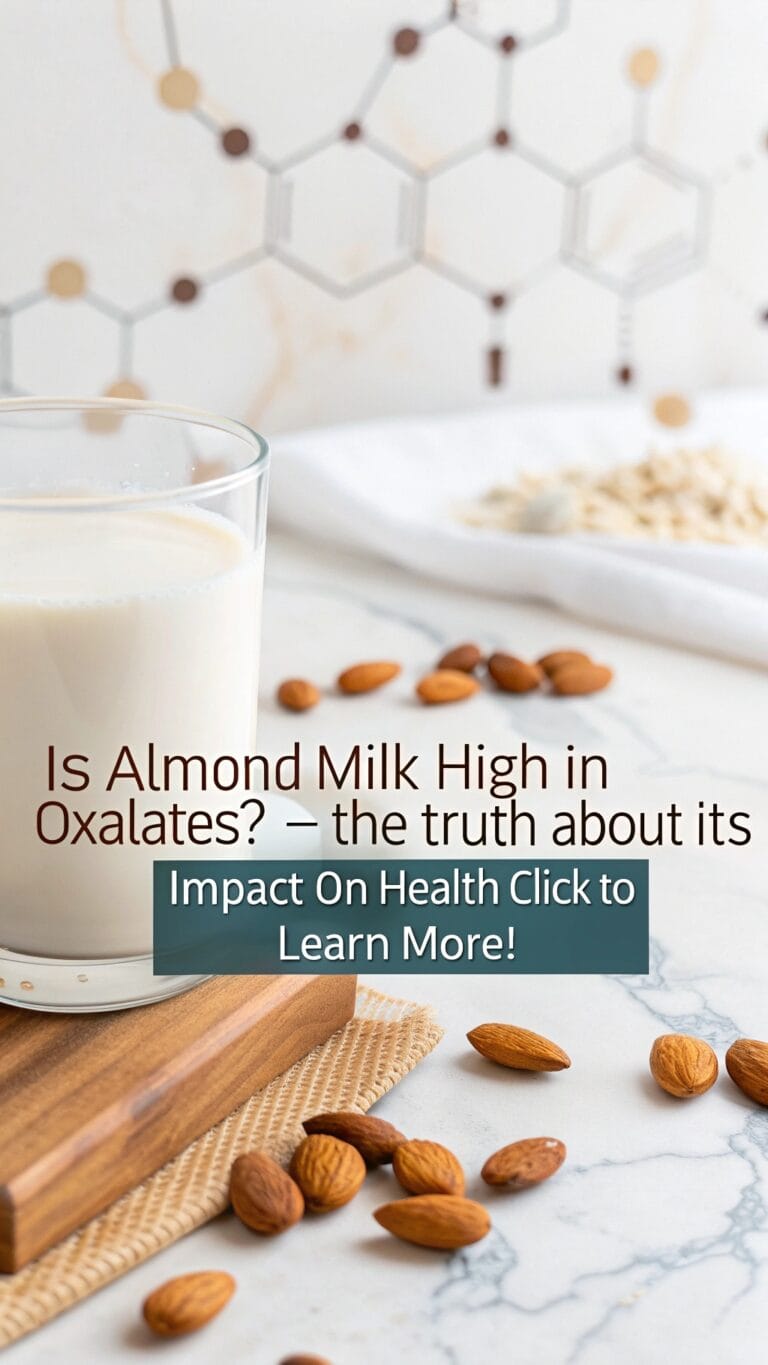 Is Almond Milk High in Oxalates? – the truth about its

Impact On Health Click to Learn More!